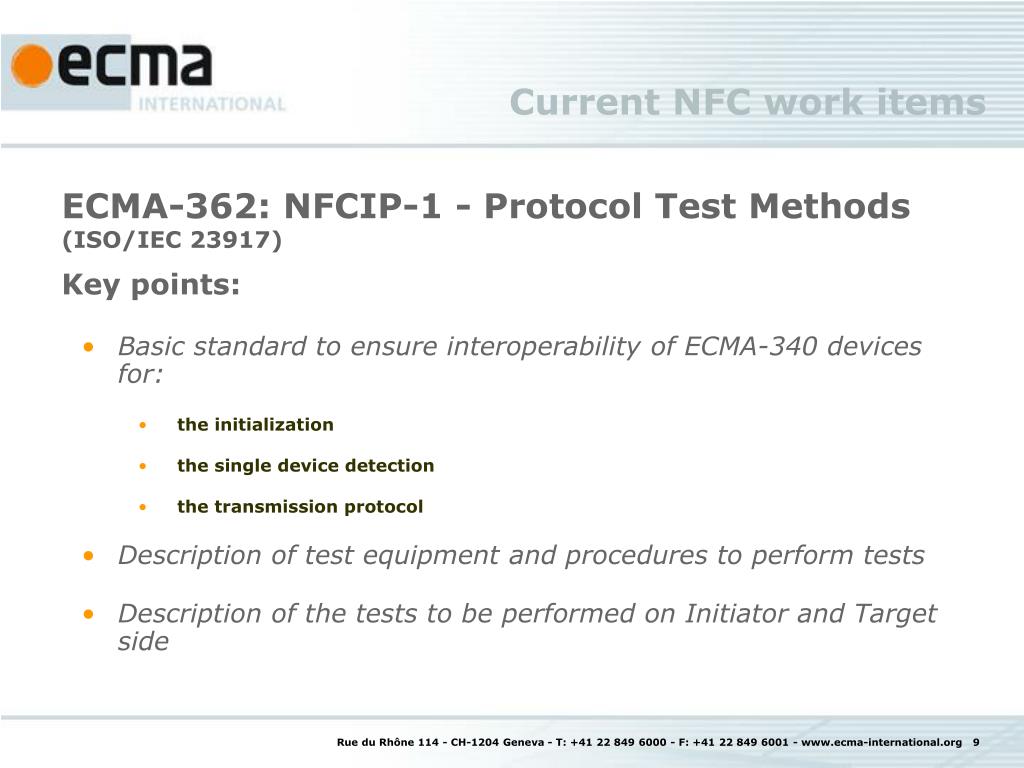 ecma
INTERNATIONAL

Current NFC work items

ECMA-362: NFCIP-1 - Protocol Test Methods
(ISO/IEC 23917)

Key points:

• Basic standard to ensure interoperability of ECMA-340 devices for:

• the initialization

• the single device detection

• the transmission protocol

• Description of test equipment and procedures to perform tests

• Description of the tests to be performed on Initiator and Target side

Rue du Rhône 114 - CH-1204 Geneva - T: +41 22 849 6000 - F: +41 22 849 6001 - www.ecma-international.org 9